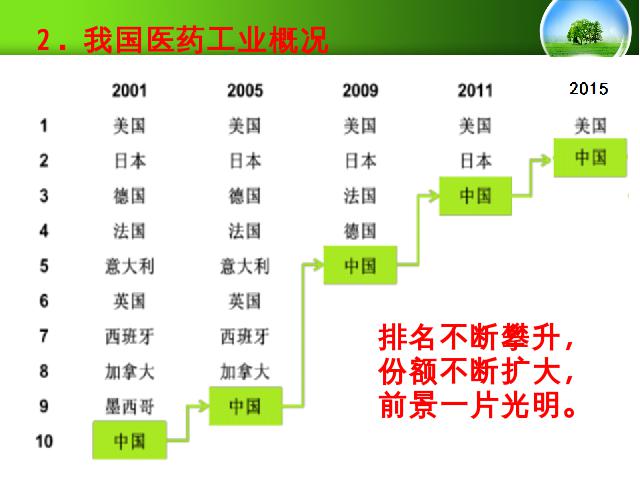 2．我国医药工业概况

|  | 2001 | 2005 | 2009 | 2011 | 2015 |
|---|---|---|---|---|---|
| 1 | 美国 | 美国 | 美国 | 美国 | 美国 |
| 2 | 日本 | 日本 | 日本 | 日本 | 中国 |
| 3 | 德国 | 德国 | 法国 | 中国 |  |
| 4 | 法国 | 法国 | 德国 |  |  |
| 5 | 意大利 | 意大利 | 中国 |  |  |
| 6 | 英国 | 英国 |  |  |  |
| 7 | 西班牙 | 西班牙 |  |  |  |
| 8 | 加拿大 | 加拿大 |  |  |  |
| 9 | 墨西哥 | 中国 |  |  |  |
| 10 | 中国 |  |  |  |  |

排名不断攀升，
份额不断扩大，
前景一片光明。